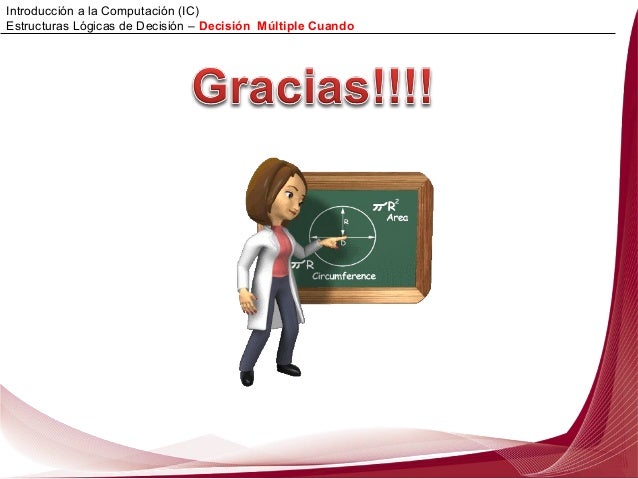 Introducción a la Computación (IC)
Estructuras Lógicas de Decisión – Decisión Múltiple Cuando

Gracias!!!!

$\pi R^2$
Area
R
D
$\pi R$
Circumference